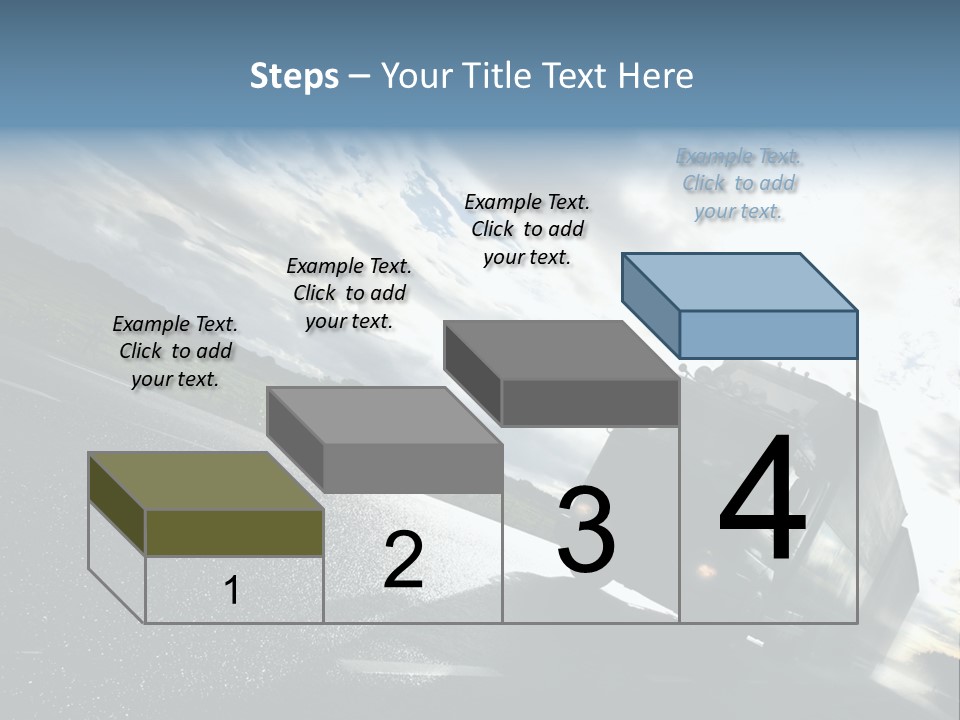 Steps – Your Title Text Here

Example Text. Click to add your text.

Example Text. Click to add your text.

Example Text. Click to add your text.

Example Text. Click to add your text.

1

2

3

4